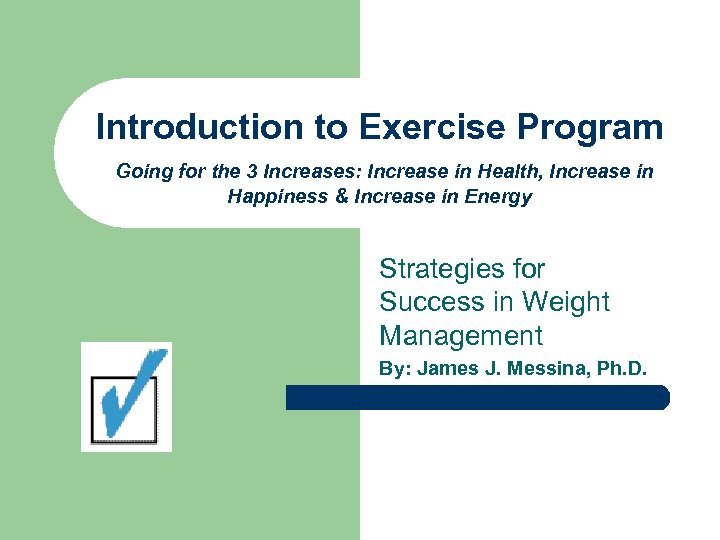 Introduction to Exercise Program

Going for the 3 Increases: Increase in Health, Increase in Happiness & Increase in Energy

Strategies for Success in Weight Management

By: James J. Messina, Ph.D.